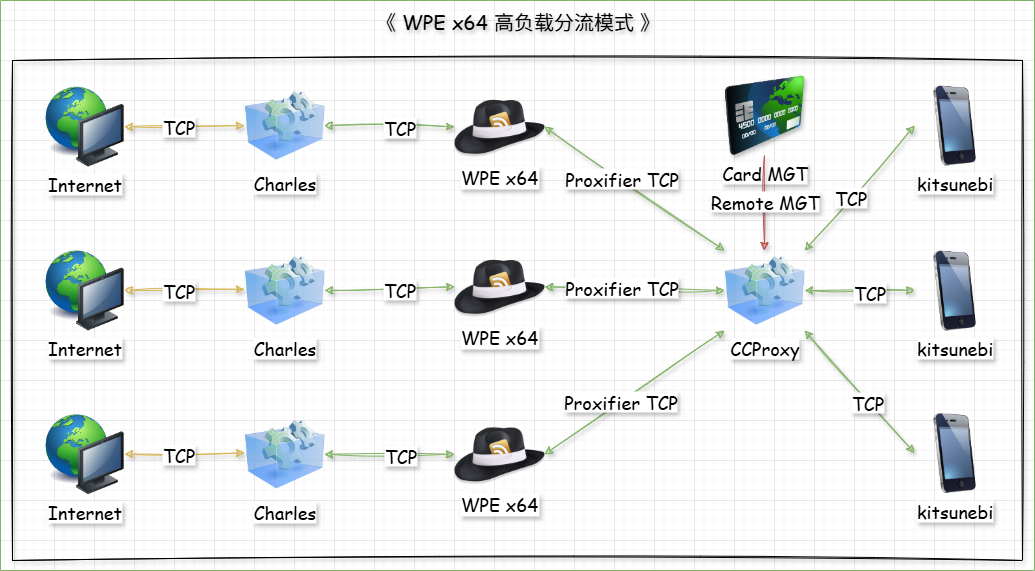 《 WPE x64 高负载分流模式 》

Internet
TCP
Charles
TCP
WPE x64
Proxifier TCP
Card MGT
Remote MGT
TCP
kitsunebi

Internet
TCP
Charles
TCP
WPE x64
Proxifier TCP
CCProxy
TCP
kitsunebi

Internet
TCP
Charles
TCP
WPE x64
Proxifier TCP
TCP
kitsunebi